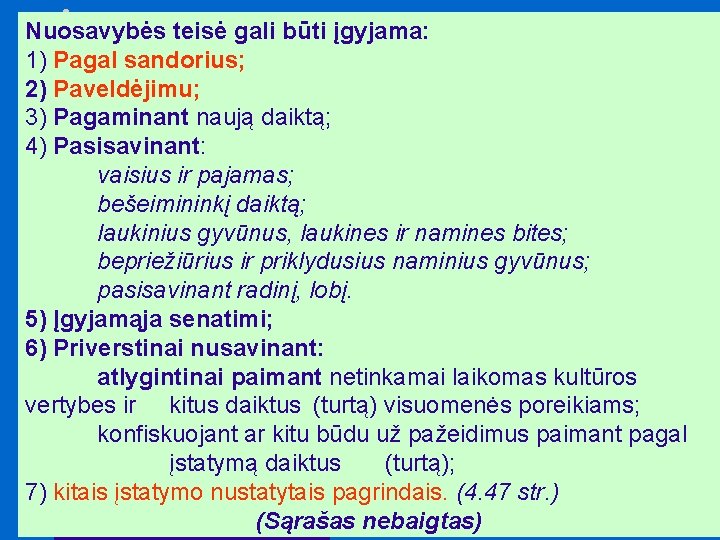 Nuosavybės teisė gali būti įgyjama:
1) Pagal sandorius;
2) Paveldėjimu;
3) Pagaminant naują daiktą;
4) Pasisavinant:
vaisius ir pajamas;
bešeimininkį daiktą;
laukinius gyvūnus, laukines ir namines bites;
bepriežiūrius ir priklydusius naminius gyvūnus;
pasisavinant radinį, lobį.
5) Įgyjamąja senatimi;
6) Priverstinai nusavinant:
atlygintinai paimant netinkamai laikomas kultūros vertybes ir kitus daiktus (turtą) visuomenės poreikiams;
konfiskuojant ar kitu būdu už pažeidimus paimant pagal įstatymą daiktus (turtą);
7) kitais įstatymo nustatytais pagrindais. (4.47 str.)
(Sąrašas nebaigtas)